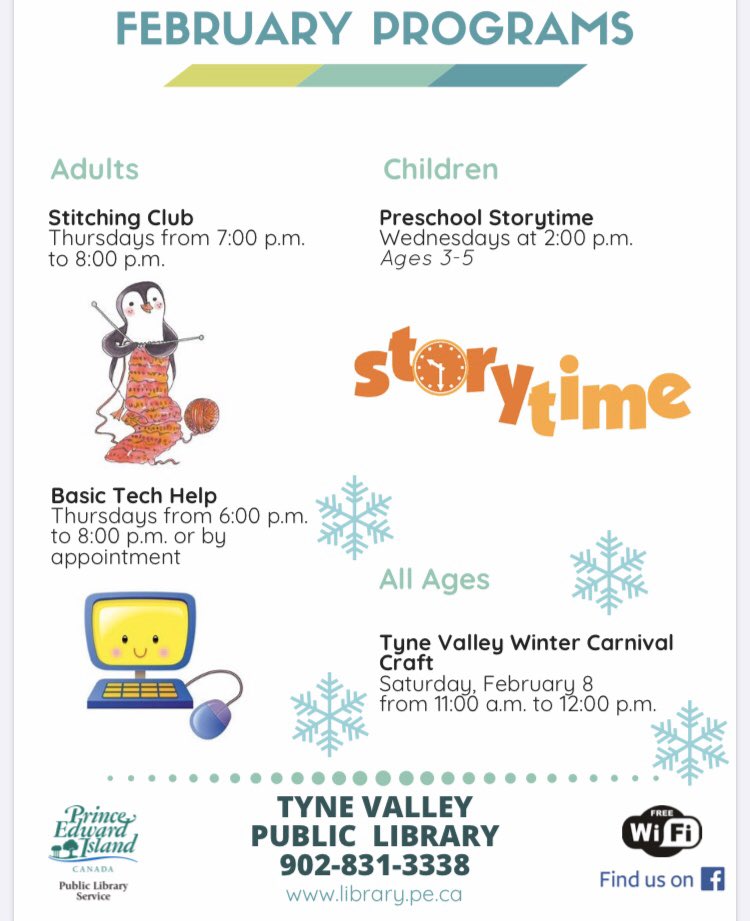 FEBRUARY PROGRAMS

Adults

Stitching Club
Thursdays from 7:00 p.m. to 8:00 p.m.

Basic Tech Help
Thursdays from 6:00 p.m. to 8:00 p.m. or by appointment

Children

Preschool Storytime
Wednesdays at 2:00 p.m.
Ages 3-5

storytime

All Ages

Tyne Valley Winter Carnival Craft
Saturday, February 8
from 11:00 a.m. to 12:00 p.m.

Prince Edward Island
CANADA
Public Library Service

TYNE VALLEY
PUBLIC LIBRARY
902-831-3338
www.library.pe.ca

FREE WiFi

Find us on f